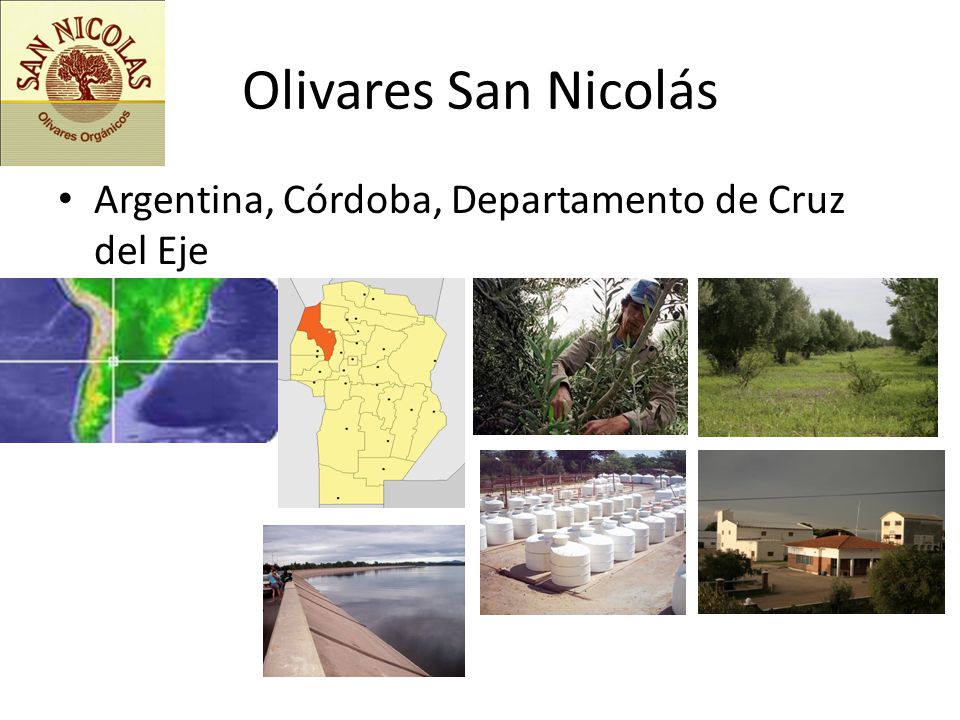 SAN NICOLAS
Olivares Orgánicos

Olivares San Nicolás

• Argentina, Córdoba, Departamento de Cruz del Eje